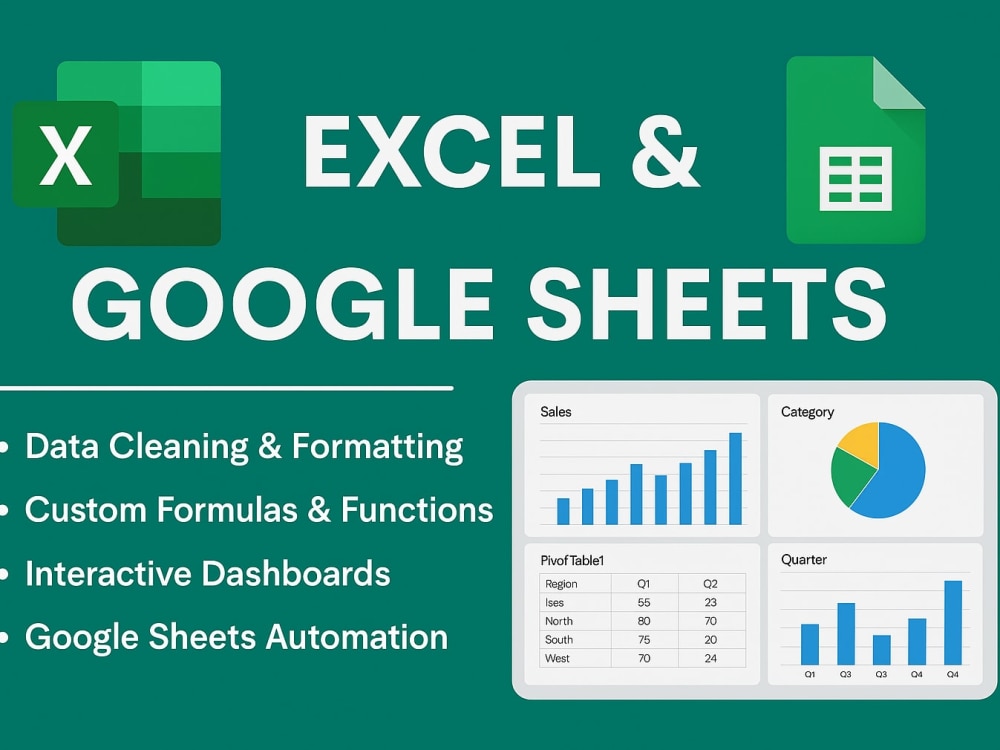 X

EXCEL &

GOOGLE SHEETS

• Data Cleaning & Formatting
• Custom Formulas & Functions
• Interactive Dashboards
• Google Sheets Automation

Sales

Category

PivofTable1

| Region | Q1 | Q2 |
|---|---|---|
| Ises | 55 | 23 |
| North | 80 | 70 |
| South | 75 | 20 |
| West | 70 | 24 |

Quarter

Q1 Q3 Q3 Q4 Q4